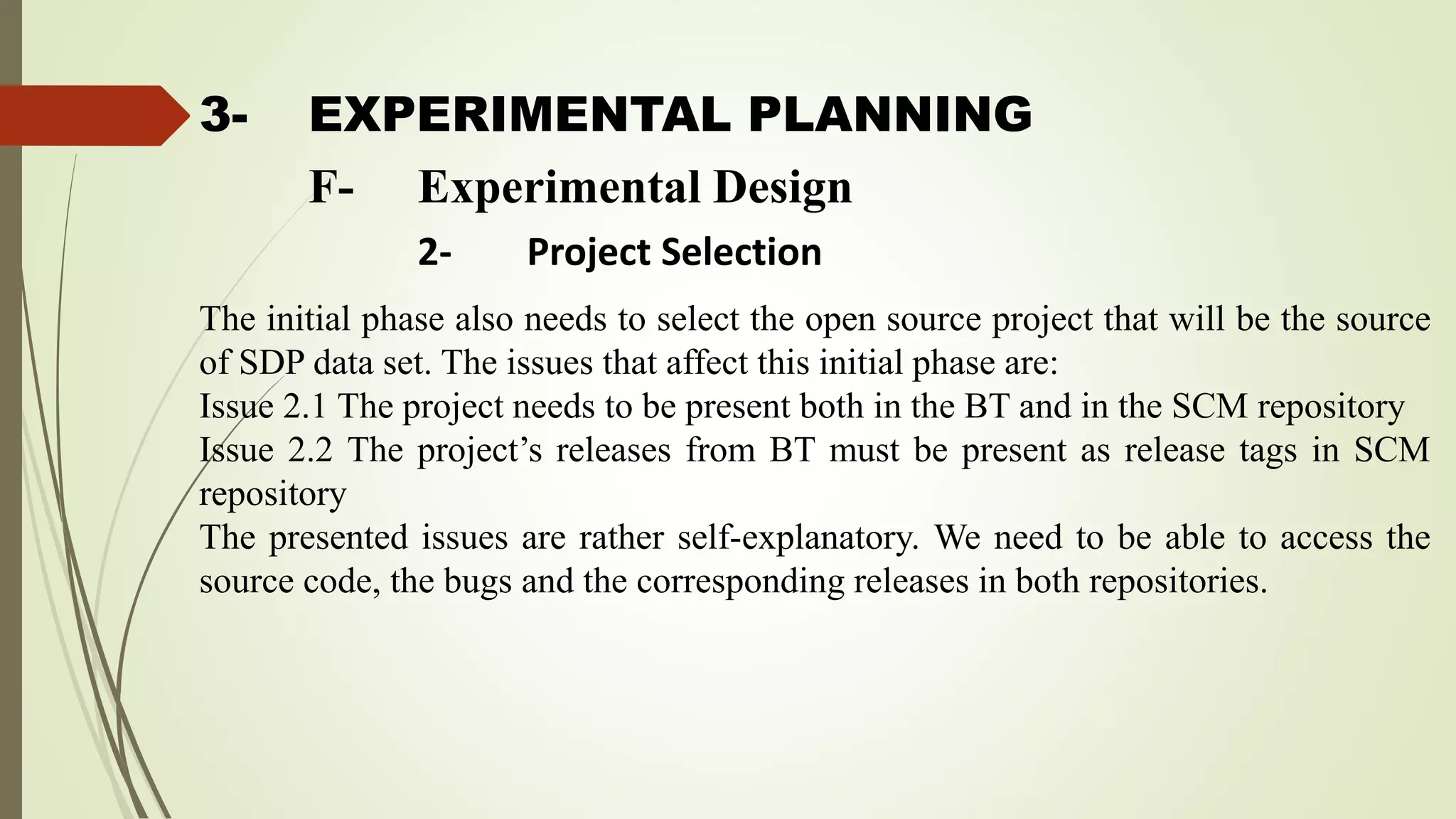 3- EXPERIMENTAL PLANNING

F- Experimental Design

2- Project Selection

The initial phase also needs to select the open source project that will be the source of SDP data set. The issues that affect this initial phase are:
Issue 2.1 The project needs to be present both in the BT and in the SCM repository
Issue 2.2 The project’s releases from BT must be present as release tags in SCM repository
The presented issues are rather self-explanatory. We need to be able to access the source code, the bugs and the corresponding releases in both repositories.